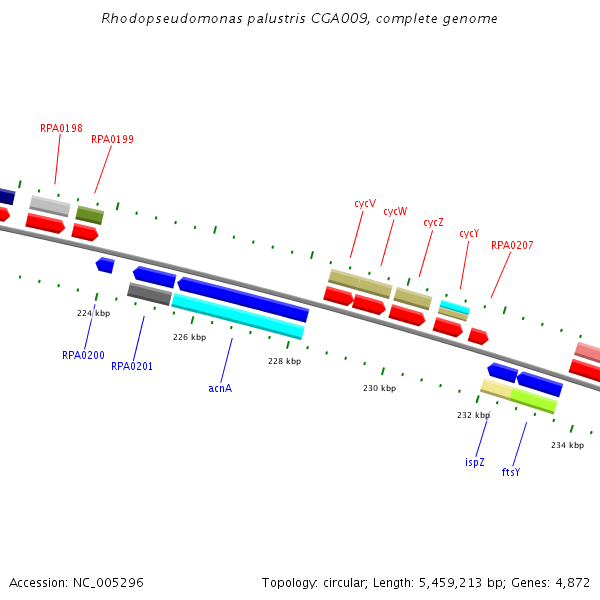 Rhodopseudomonas palustris CGA009, complete genome

RPA0198
RPA0199
cycV
cycW
cycZ
cycY
RPA0207

224 kbp
226 kbp
228 kbp
230 kbp
232 kbp
234 kbp

RPA0200
RPA0201
acnA
ispZ
ftsY

Accession: NC_005296
Topology: circular; Length: 5,459,213 bp; Genes: 4,872